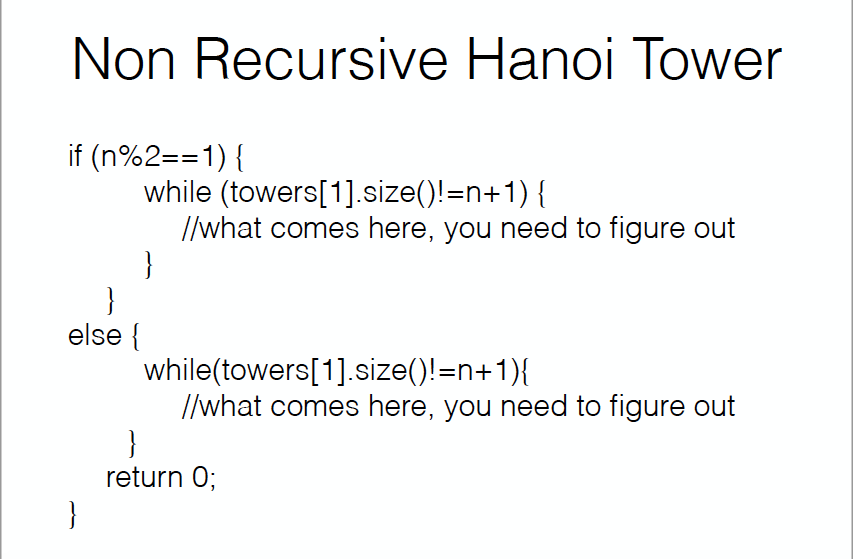 Non Recursive Hanoi Tower

if (n%2==1) {
    while (towers[1].size()!=n+1) {
        //what comes here, you need to figure out
    }
  }
else {
    while(towers[1].size()!=n+1){
        //what comes here, you need to figure out
    }
  return 0;
}